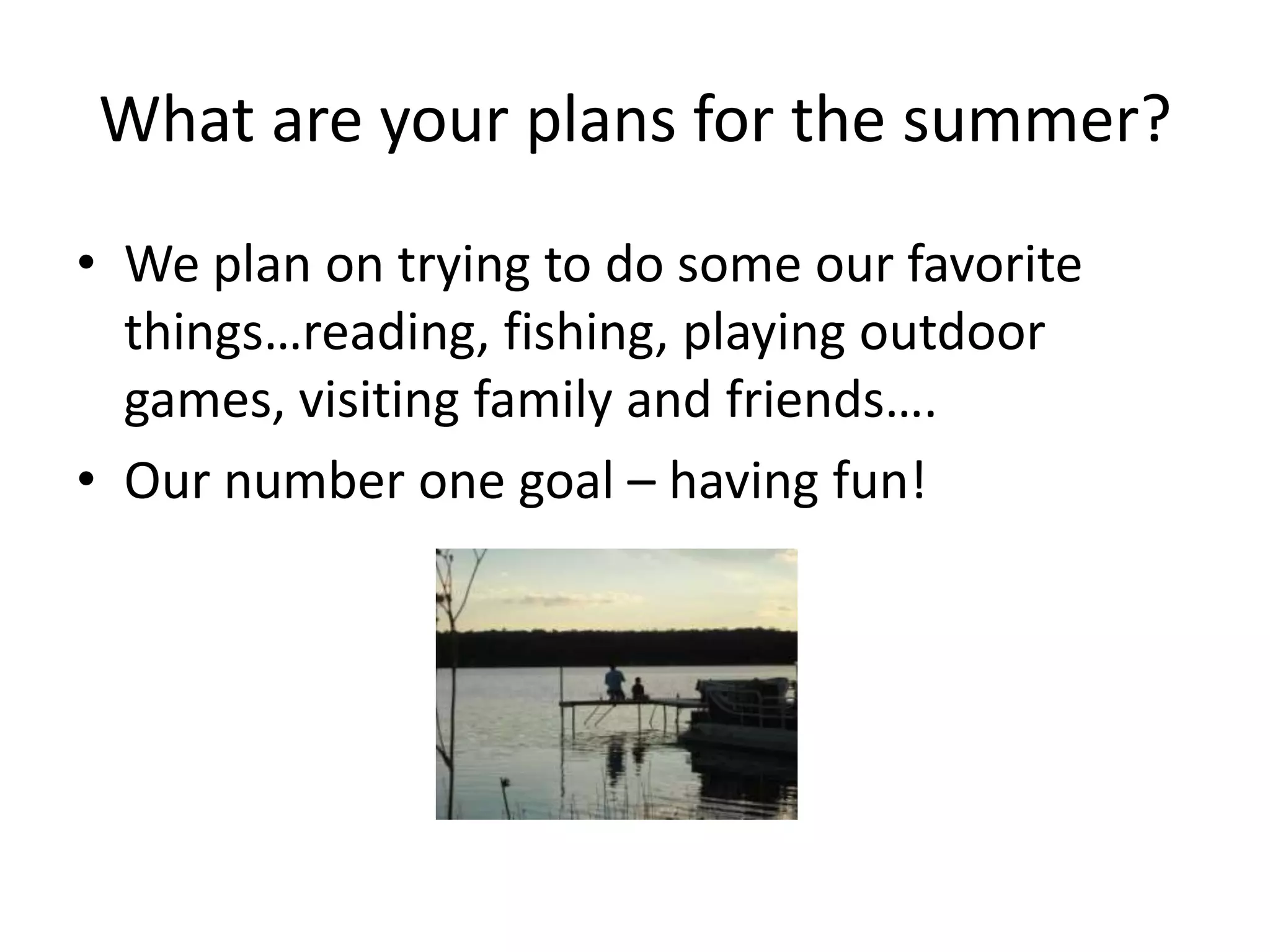 What are your plans for the summer?

• We plan on trying to do some our favorite things…reading, fishing, playing outdoor games, visiting family and friends….

• Our number one goal – having fun!